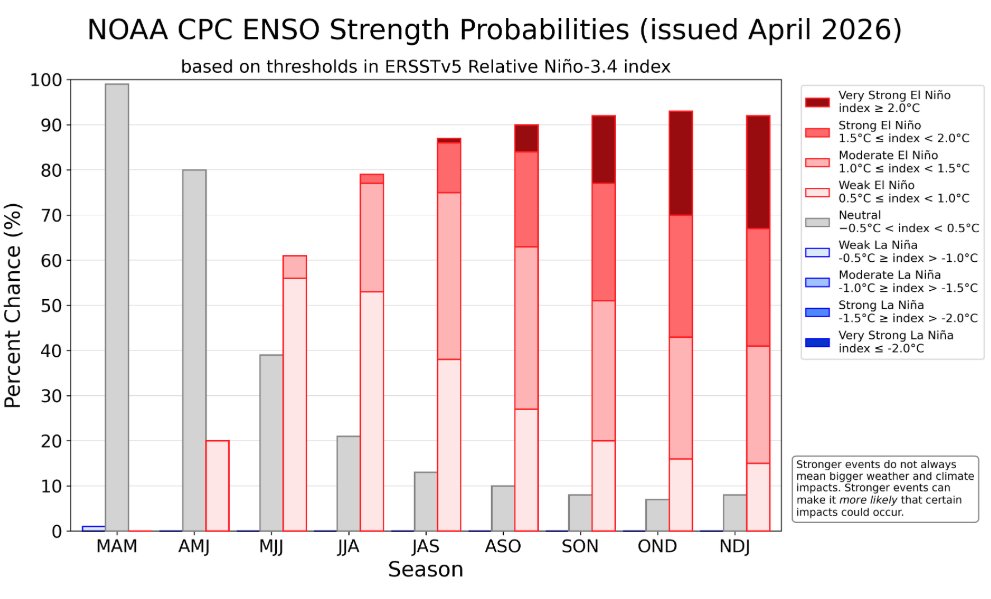 NOAA CPC ENSO Strength Probabilities (issued April 2026)

based on thresholds in ERSSTv5 Relative Niño-3.4 index

Percent Chance (%)

100
90
80
70
60
50
40
30
20
10
0

MAM AMJ MJJ JJA JAS ASO SON OND NDJ

Season

Very Strong El Niño index ≥ 2.0°C
Strong El Niño 1.5°C ≤ index < 2.0°C
Moderate El Niño 1.0°C ≤ index < 1.5°C
Weak El Niño 0.5°C ≤ index < 1.0°C
Neutral −0.5°C < index < 0.5°C
Weak La Niña -0.5°C ≥ index > -1.0°C
Moderate La Niña -1.0°C ≥ index > -1.5°C
Strong La Niña -1.5°C ≥ index > -2.0°C
Very Strong La Niña index ≤ -2.0°C

Stronger events do not always mean bigger weather and climate impacts. Stronger events can make it more likely that certain impacts could occur.